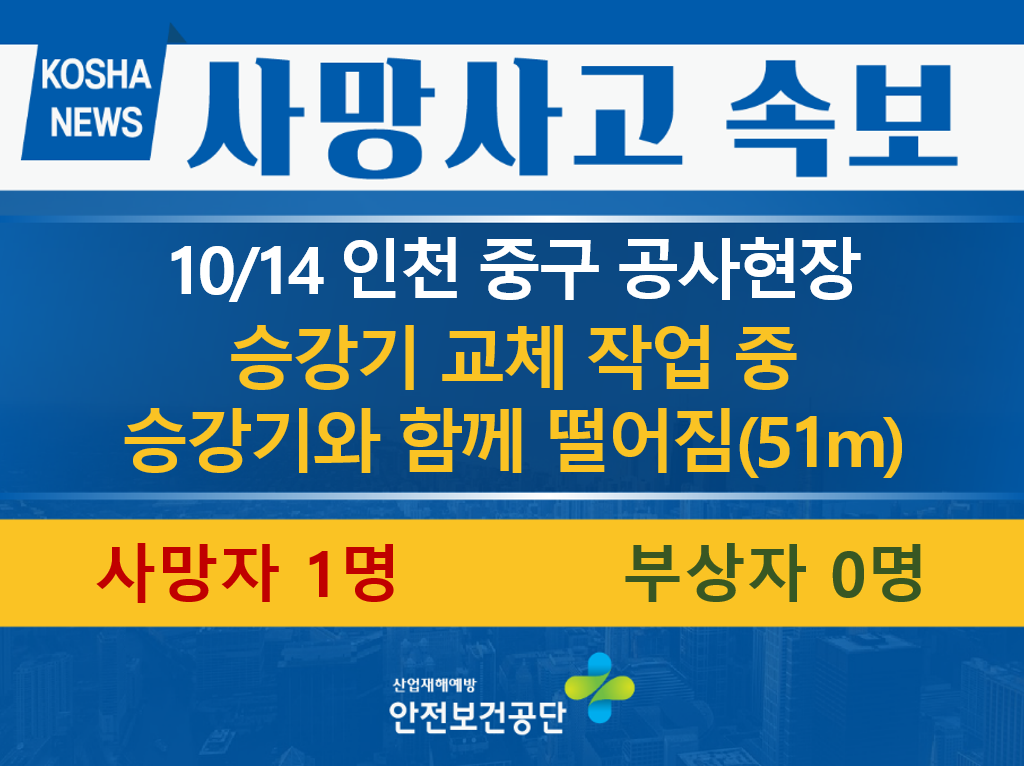 KOSHA NEWS

사망사고 속보

10/14 인천 중구 공사현장

승강기 교체 작업 중
승강기와 함께 떨어짐(51m)

사망자 1명 부상자 0명

산업재해예방
안전보건공단